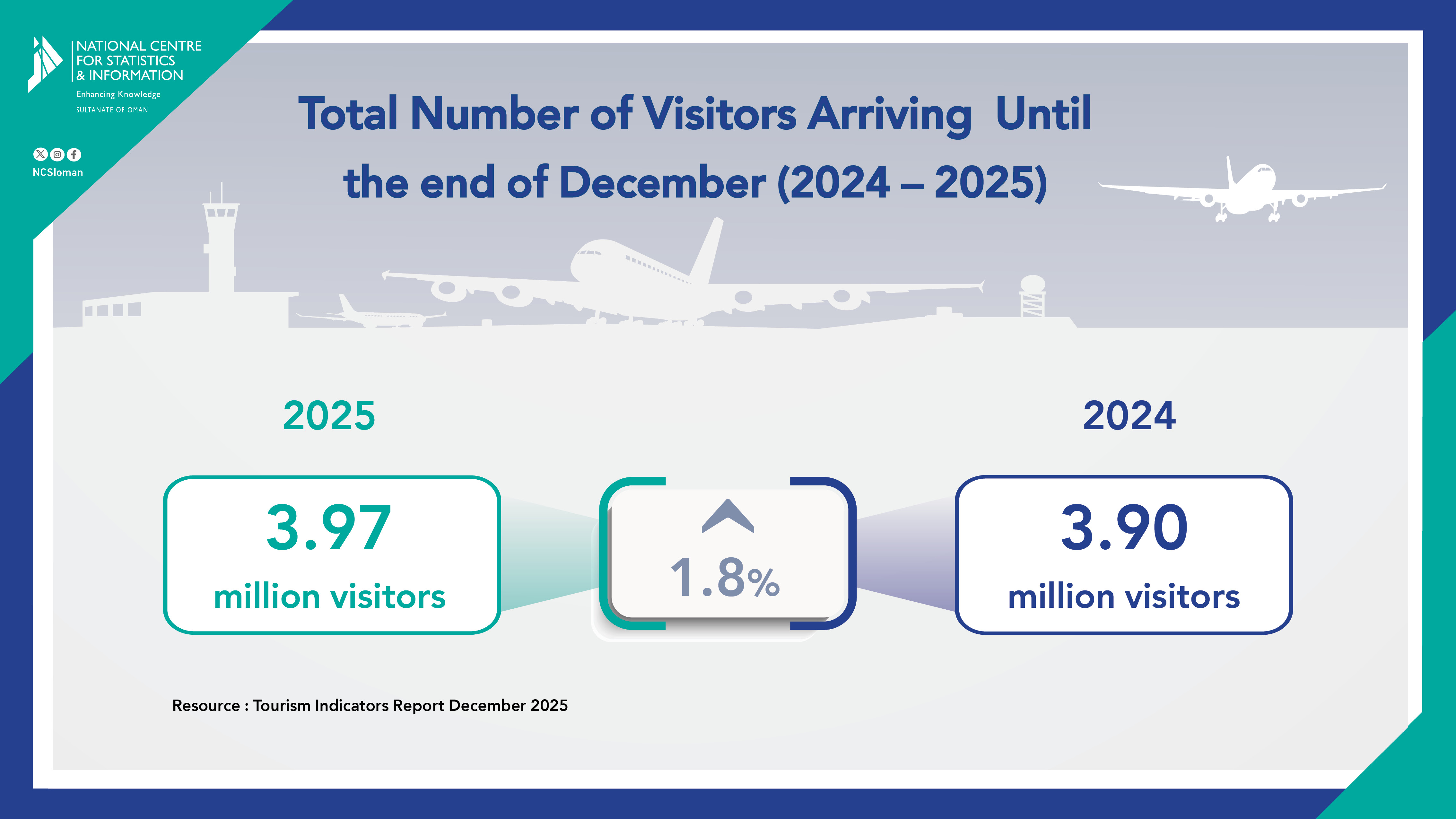 NATIONAL CENTRE FOR STATISTICS & INFORMATION
Enhancing Knowledge
SULTANATE OF OMAN

NCSIoman

Total Number of Visitors Arriving Until the end of December (2024 – 2025)

2025

3.97
million visitors

1.8%

2024

3.90
million visitors

Resource : Tourism Indicators Report December 2025